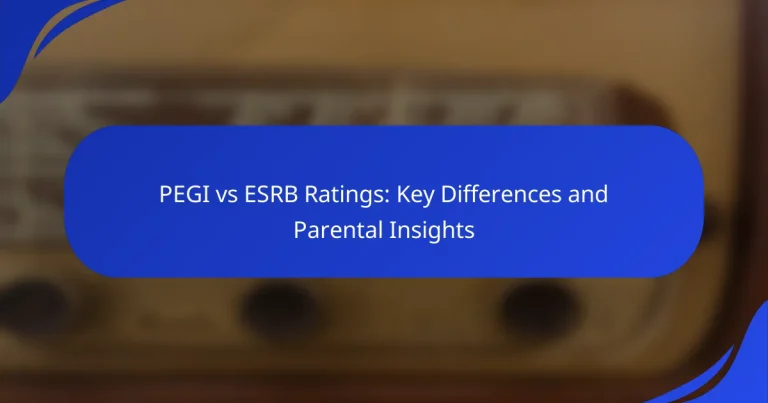 PEGI vs ESRB Ratings: Key Differences and Parental Insights